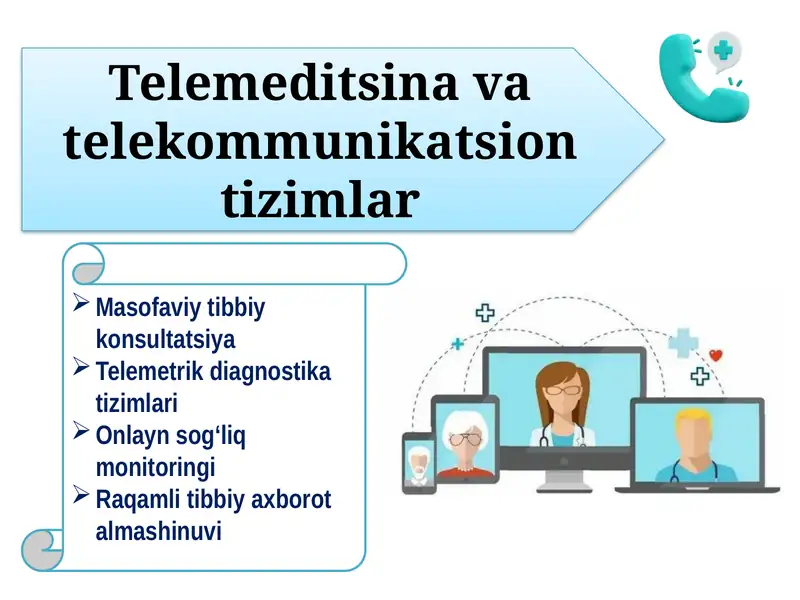 Telemeditsina va telekommunikatsion tizimlar

➢ Masofaviy tibbiy konsultatsiya
➢ Telemetrik diagnostika tizimlari
➢ Onlayn sog‘liq monitoringi
➢ Raqamli tibbiy axborot almashinuvi